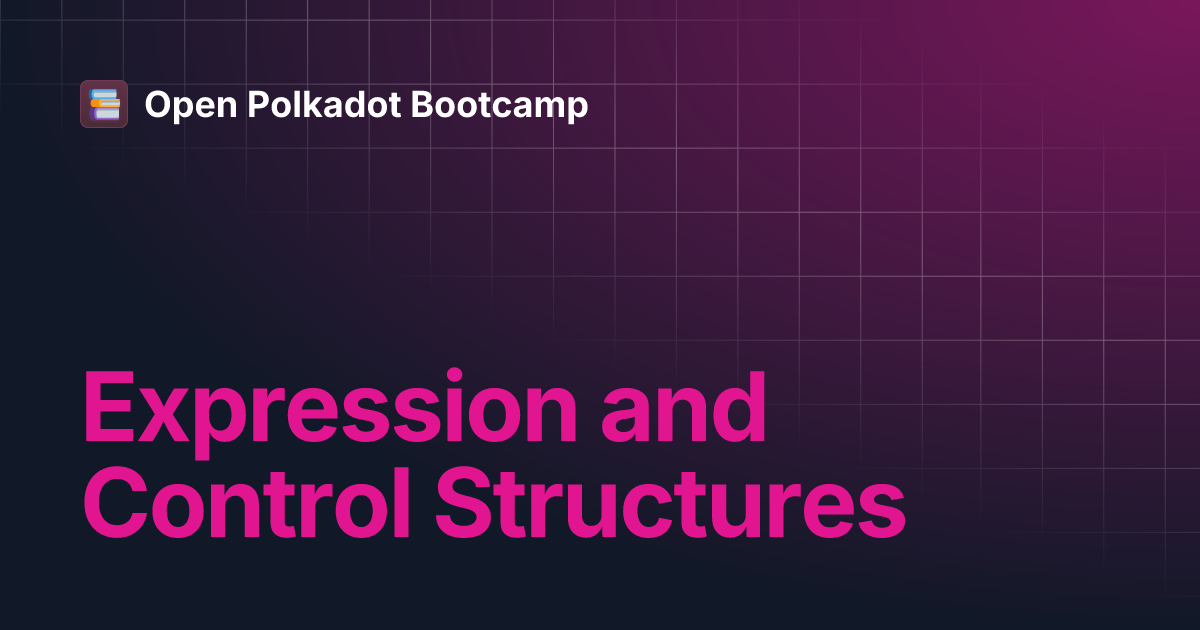 Open Polkadot Bootcamp

Expression and Control Structures